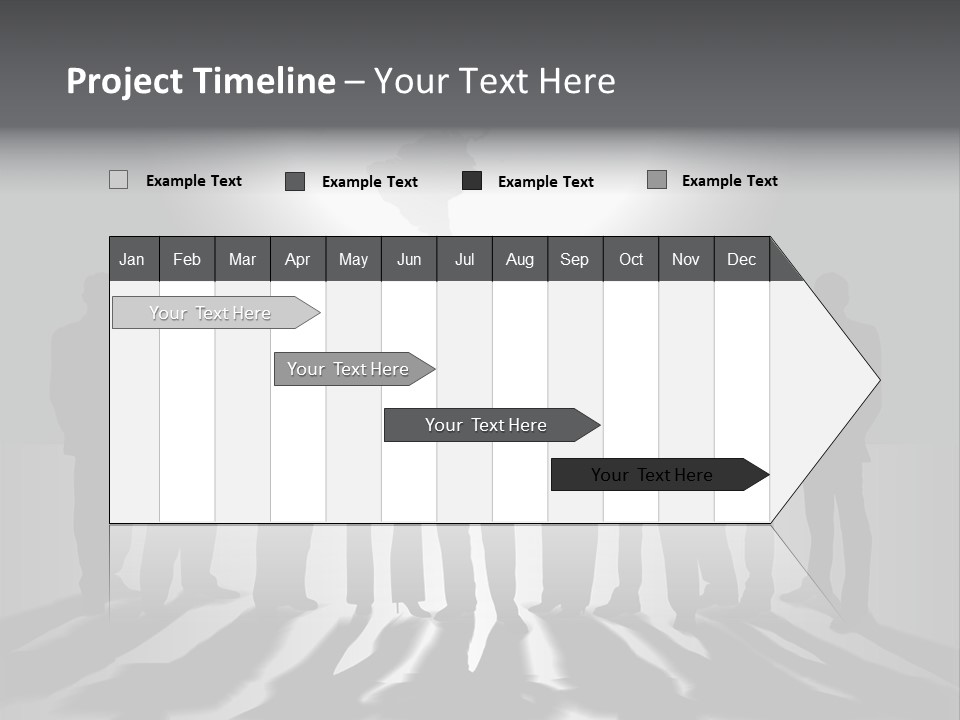 Project Timeline – Your Text Here

Example Text Example Text Example Text Example Text

| Jan | Feb | Mar | Apr | May | Jun | Jul | Aug | Sep | Oct | Nov | Dec |
|---|---|---|---|---|---|---|---|---|---|---|---|

Your Text Here

Your Text Here

Your Text Here

Your Text Here